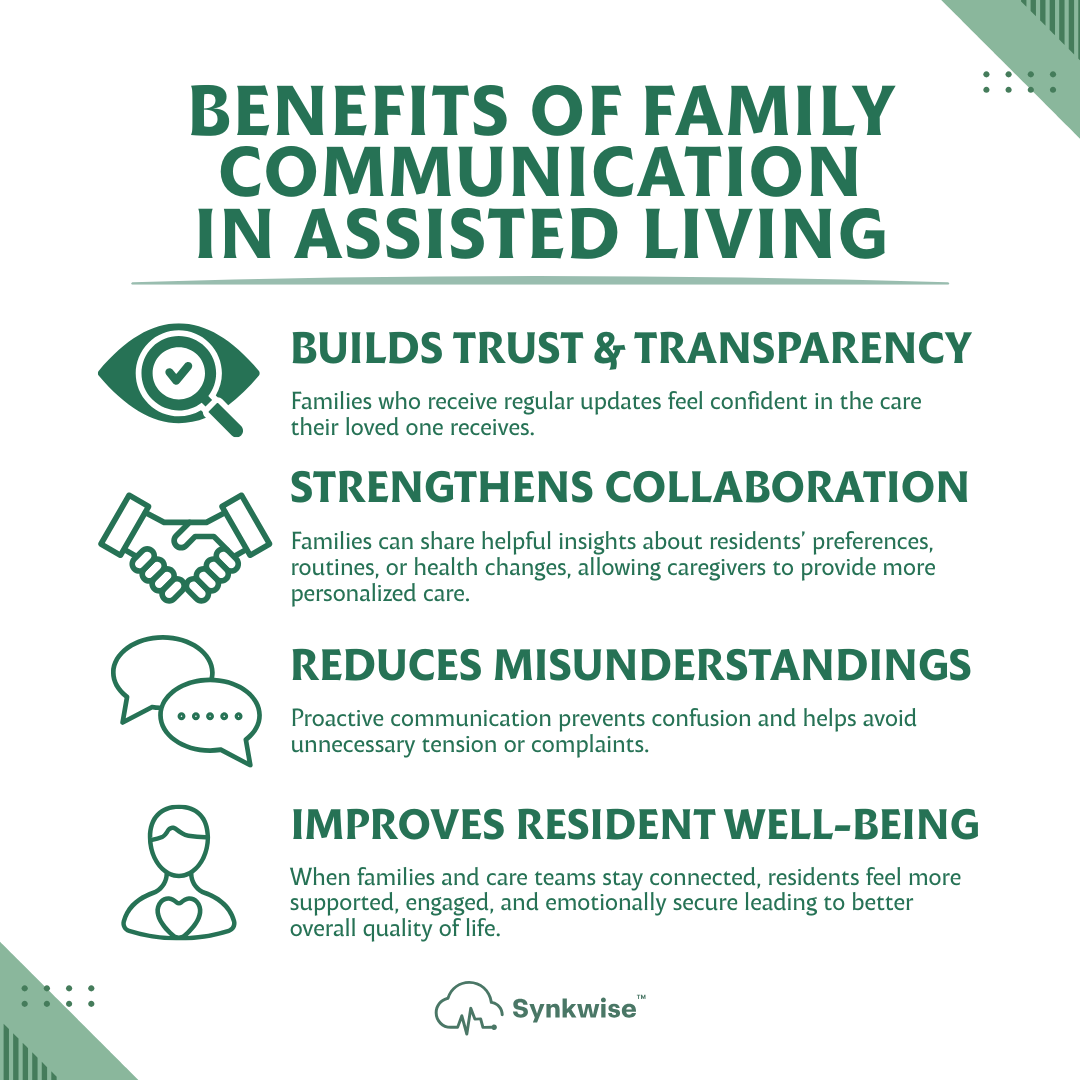 BENEFITS OF FAMILY COMMUNICATION IN ASSISTED LIVING

BUILDS TRUST & TRANSPARENCY

Families who receive regular updates feel confident in the care their loved one receives.

STRENGTHENS COLLABORATION

Families can share helpful insights about residents' preferences, routines, or health changes, allowing caregivers to provide more personalized care.

REDUCES MISUNDERSTANDINGS

Proactive communication prevents confusion and helps avoid unnecessary tension or complaints.

IMPROVES RESIDENT WELL-BEING

When families and care teams stay connected, residents feel more supported, engaged, and emotionally secure leading to better overall quality of life.

Synkwise™